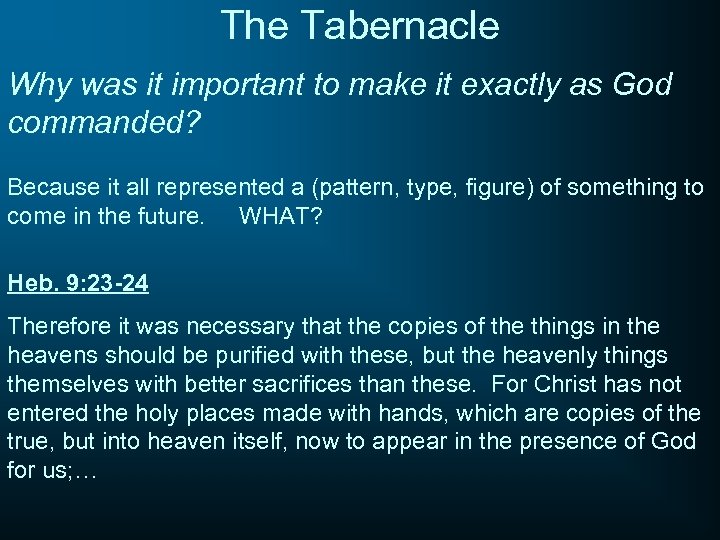 The Tabernacle

Why was it important to make it exactly as God commanded?

Because it all represented a (pattern, type, figure) of something to come in the future. WHAT?

Heb. 9:23-24

Therefore it was necessary that the copies of the things in the heavens should be purified with these, but the heavenly things themselves with better sacrifices than these. For Christ has not entered the holy places made with hands, which are copies of the true, but into heaven itself, now to appear in the presence of God for us;…